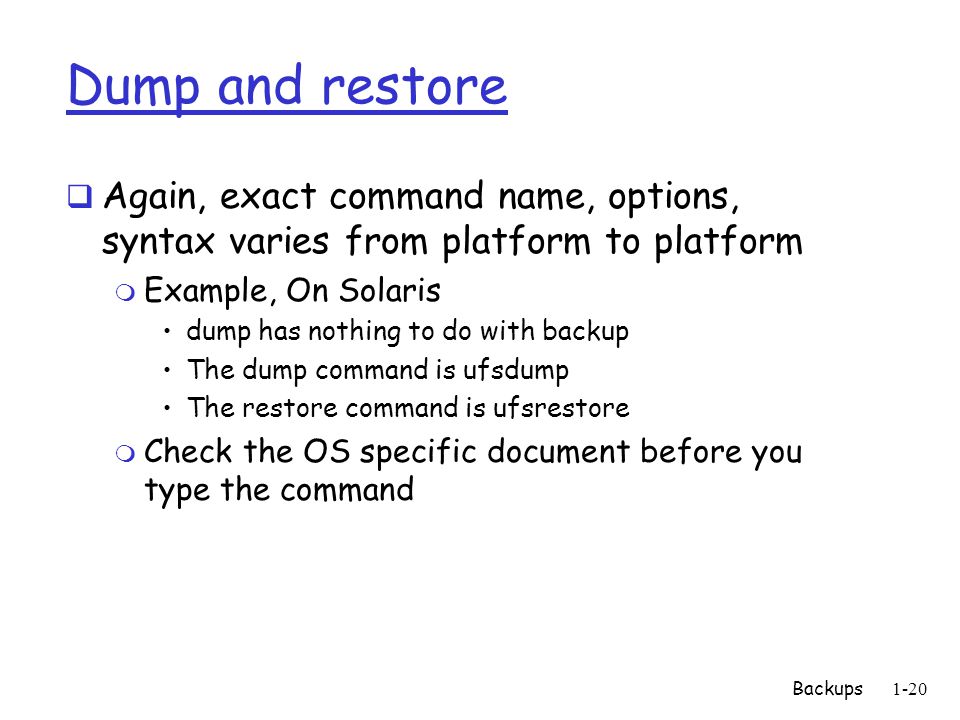 Dump and restore

Again, exact command name, options, syntax varies from platform to platform

Example, On Solaris

• dump has nothing to do with backup
• The dump command is ufsdump
• The restore command is ufsrestore

Check the OS specific document before you type the command

Backups 1-20